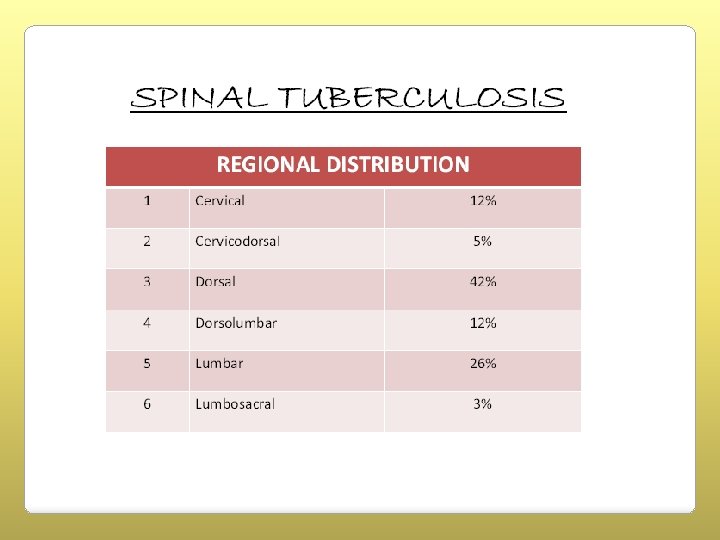 SPINAL TUBERCULOSIS

| REGIONAL DISTRIBUTION | | |
|---|---|---|
| 1 | Cervical | 12% |
| 2 | Cervicodorsal | 5% |
| 3 | Dorsal | 42% |
| 4 | Dorsolumbar | 12% |
| 5 | Lumbar | 26% |
| 6 | Lumbosacral | 3% |